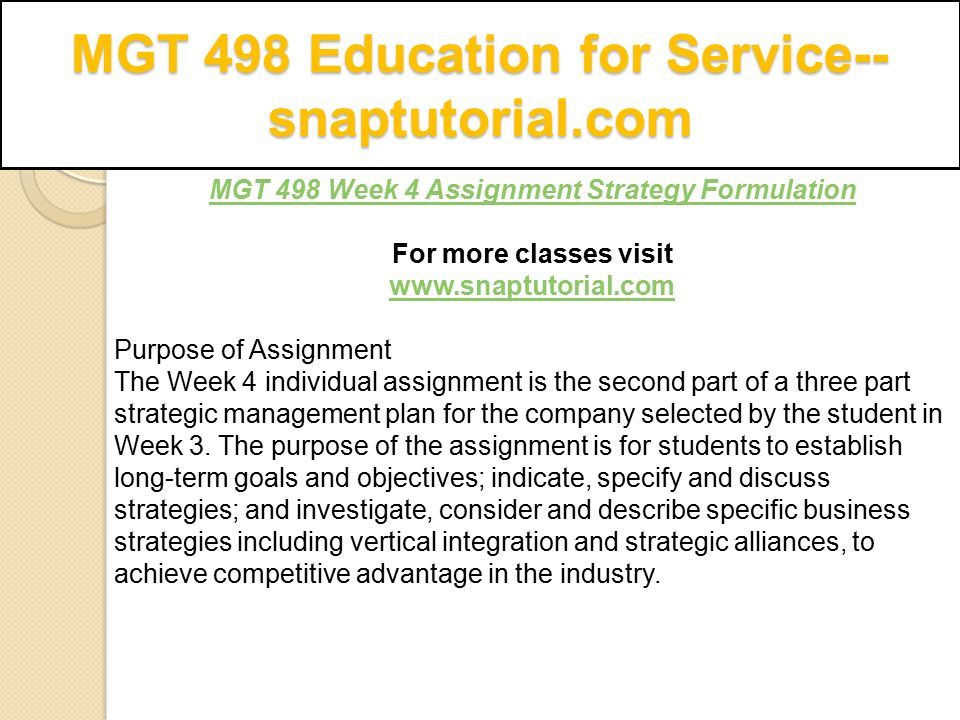 MGT 498 Education for Service--snaptutorial.com

MGT 498 Week 4 Assignment Strategy Formulation

For more classes visit
www.snaptutorial.com

Purpose of Assignment
The Week 4 individual assignment is the second part of a three part strategic management plan for the company selected by the student in Week 3. The purpose of the assignment is for students to establish long-term goals and objectives; indicate, specify and discuss strategies; and investigate, consider and describe specific business strategies including vertical integration and strategic alliances, to achieve competitive advantage in the industry.